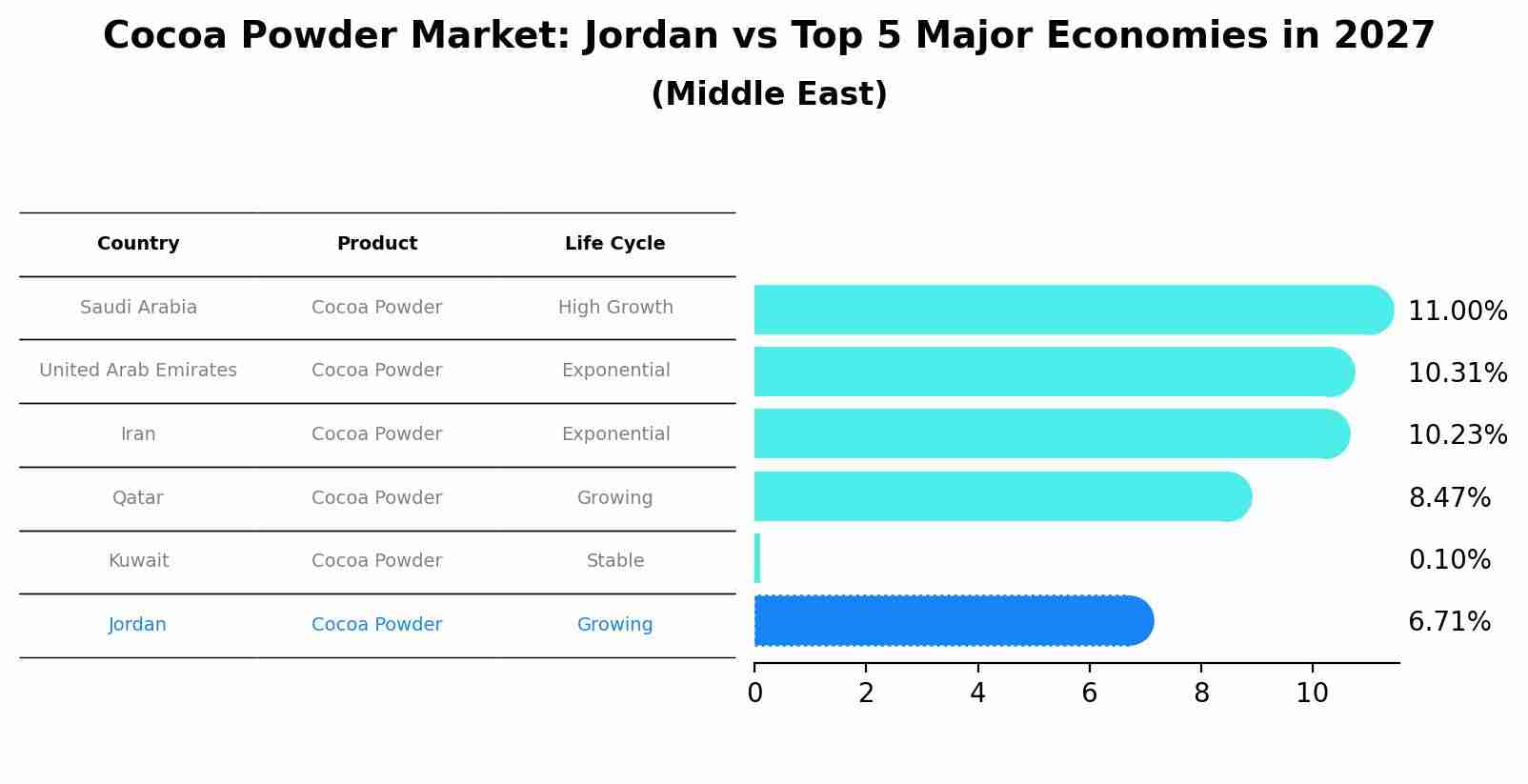 Cocoa Powder Market: Jordan vs Top 5 Major Economies in 2027
(Middle East)

| Country | Product | Life Cycle |
|---|---|---|
| Saudi Arabia | Cocoa Powder | High Growth |
| United Arab Emirates | Cocoa Powder | Exponential |
| Iran | Cocoa Powder | Exponential |
| Qatar | Cocoa Powder | Growing |
| Kuwait | Cocoa Powder | Stable |
| Jordan | Cocoa Powder | Growing |

11.00%
10.31%
10.23%
8.47%
0.10%
6.71%

0 2 4 6 8 10